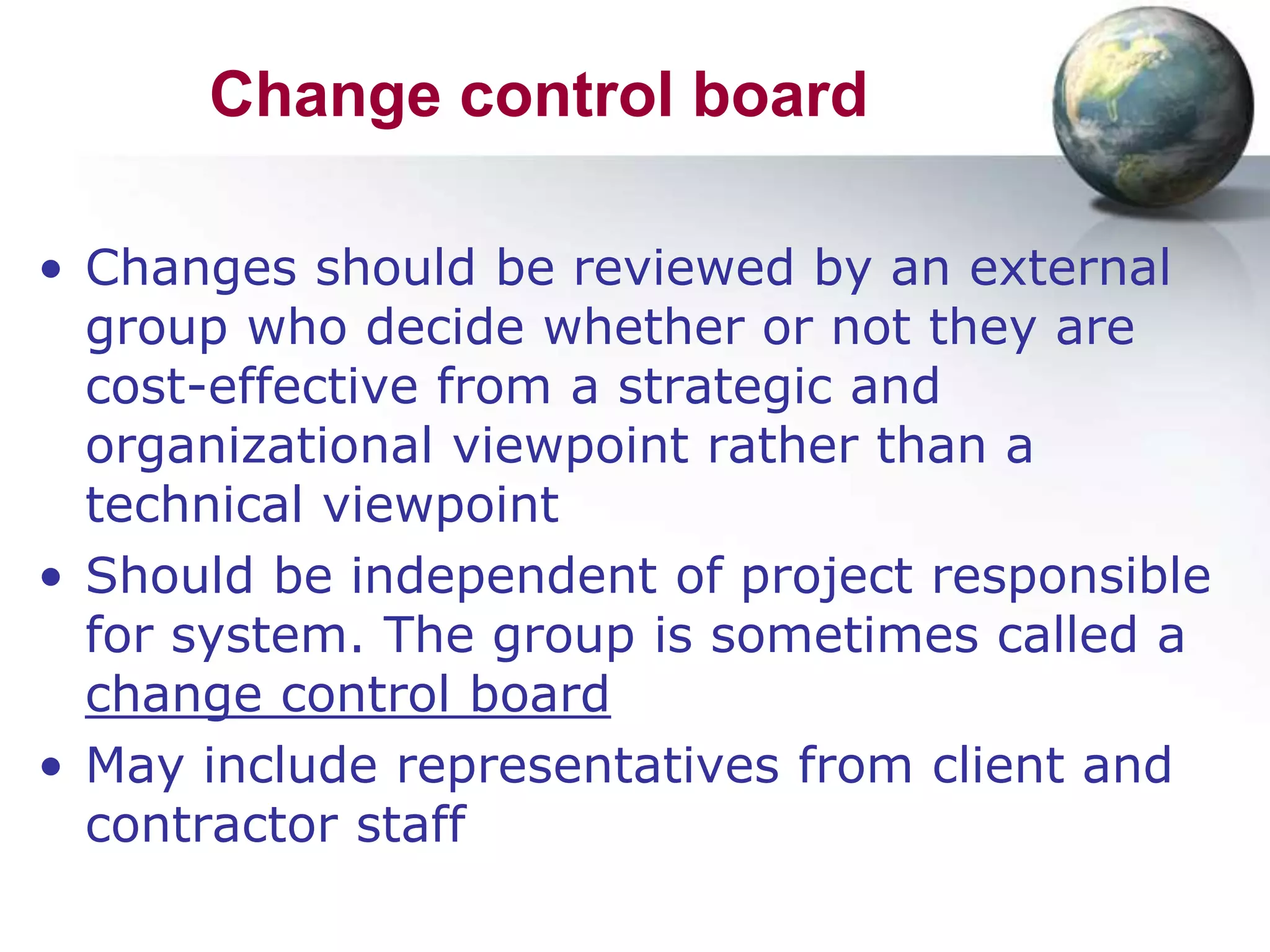 Change control board

• Changes should be reviewed by an external group who decide whether or not they are cost-effective from a strategic and organizational viewpoint rather than a technical viewpoint
• Should be independent of project responsible for system. The group is sometimes called a change control board
• May include representatives from client and contractor staff